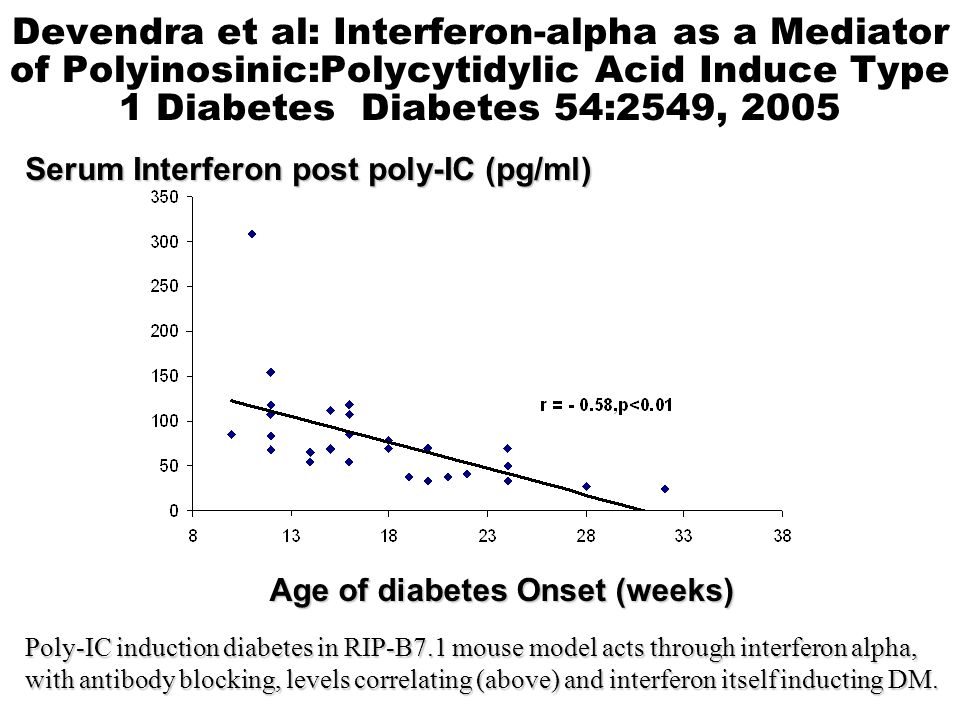 Devendra et al: Interferon-alpha as a Mediator of Polyinosinic:Polycytidylic Acid Induce Type 1 Diabetes Diabetes 54:2549, 2005

Serum Interferon post poly-IC (pg/ml)

350
300
250
200
150
100
50
0

r = - 0.58,p<0.01

8 13 18 23 28 33 38

Age of diabetes Onset (weeks)

Poly-IC induction diabetes in RIP-B7.1 mouse model acts through interferon alpha, with antibody blocking, levels correlating (above) and interferon itself inducting DM.